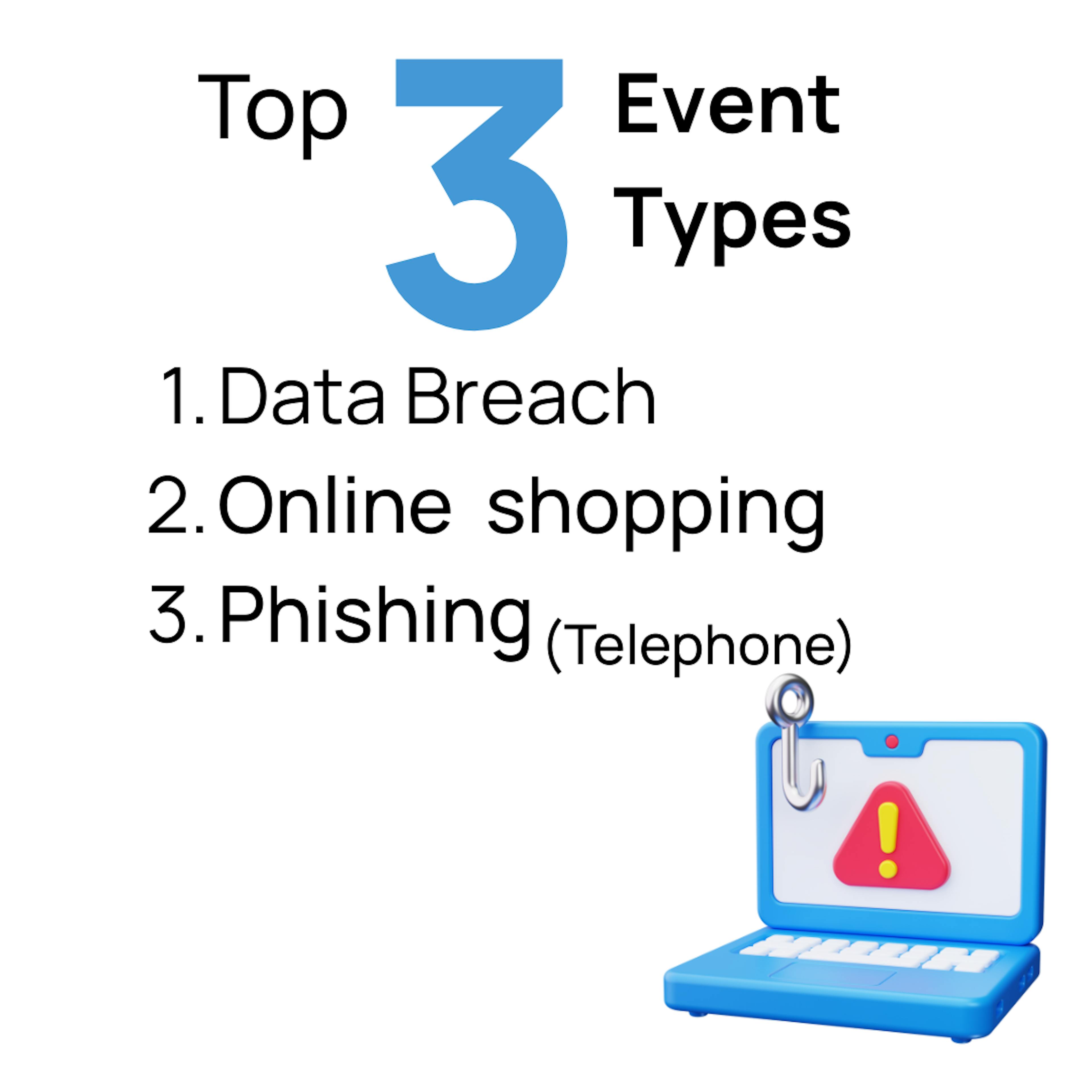 Top 3 Event Types

1. Data Breach
2. Online shopping
3. Phishing (Telephone)